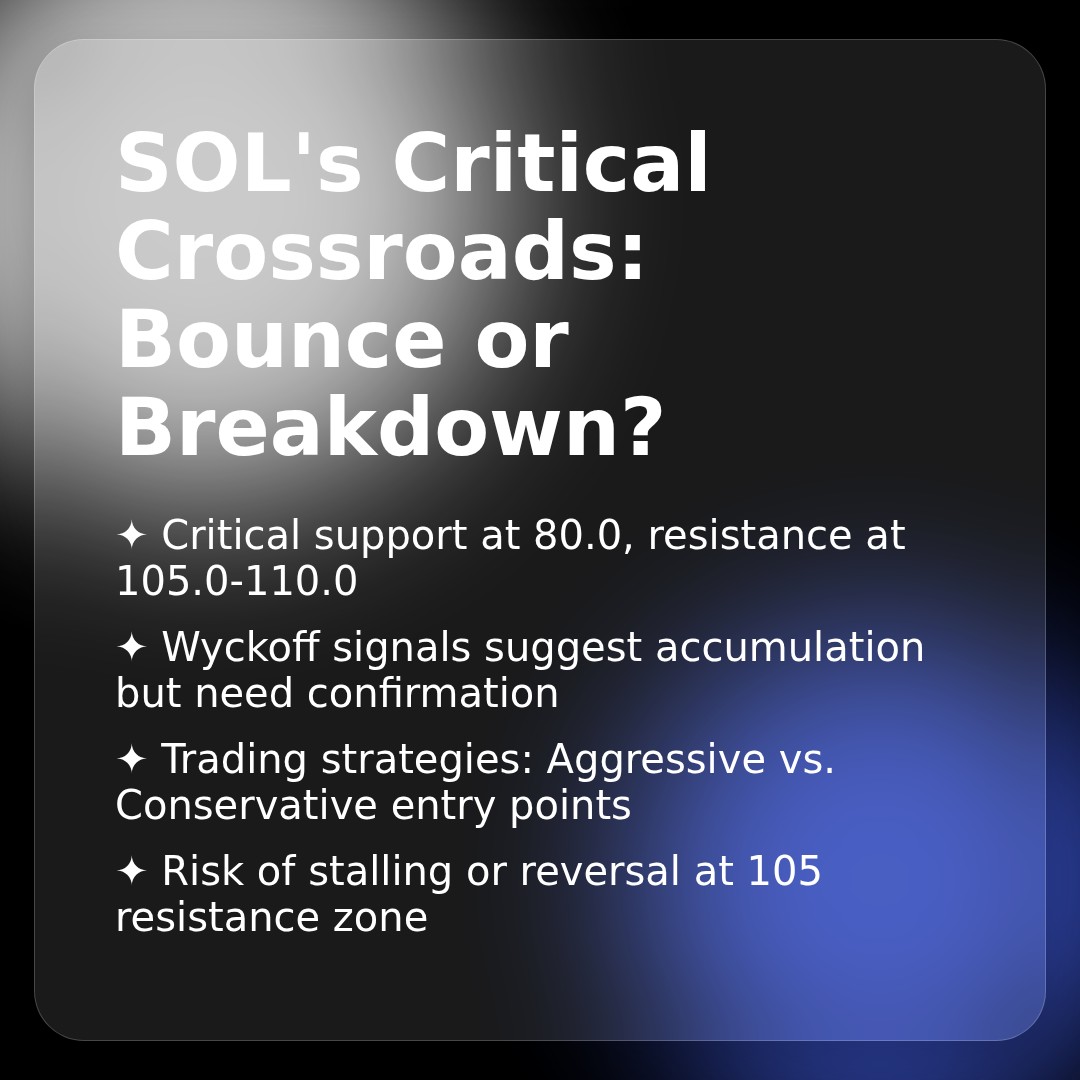 SOL's Critical Crossroads: Bounce or Breakdown?

✦ Critical support at 80.0, resistance at 105.0-110.0

✦ Wyckoff signals suggest accumulation but need confirmation

✦ Trading strategies: Aggressive vs. Conservative entry points

✦ Risk of stalling or reversal at 105 resistance zone